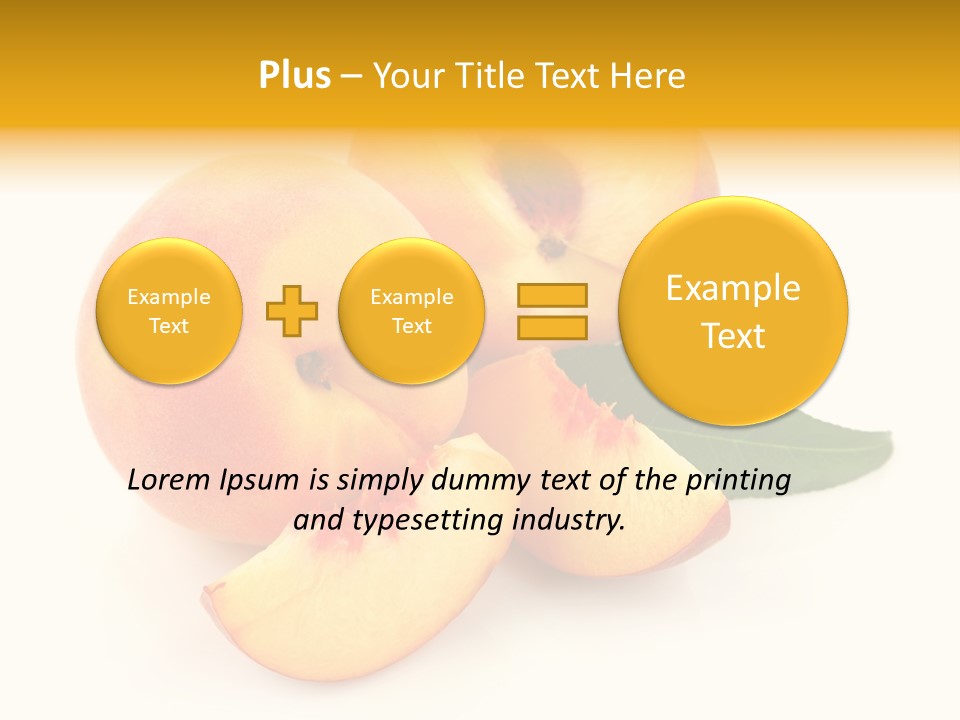 Plus – Your Title Text Here

Example Text

Example Text

Example Text

Lorem Ipsum is simply dummy text of the printing and typesetting industry.